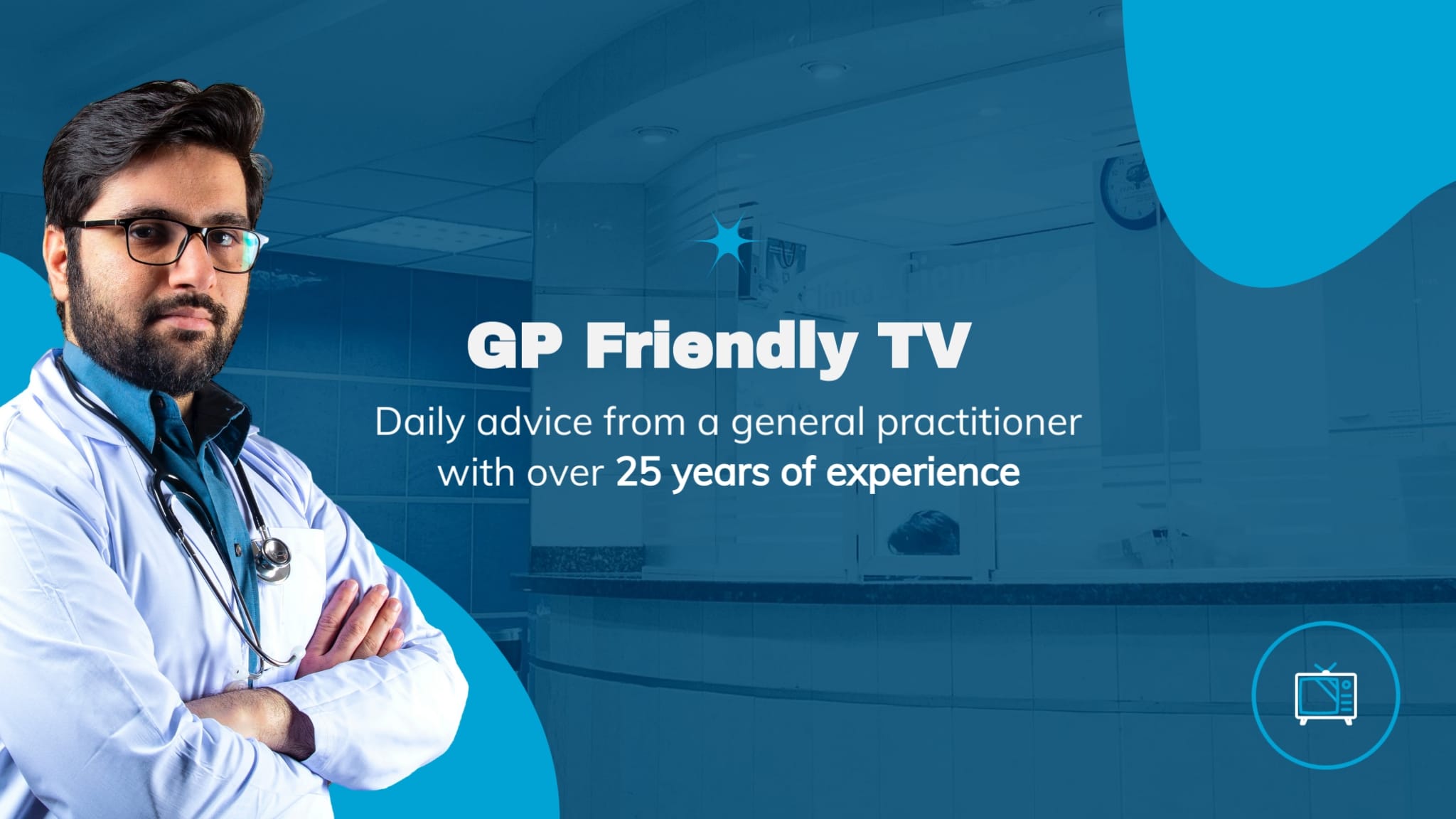 GP Friendly TV

Daily advice from a general practitioner with over 25 years of experience